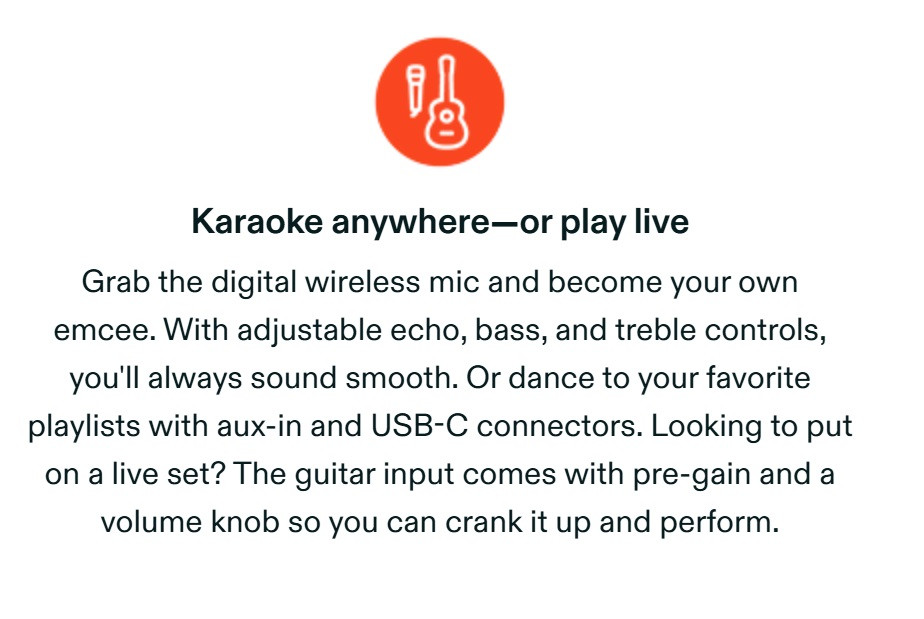 Karaoke anywhere—or play live

Grab the digital wireless mic and become your own emcee. With adjustable echo, bass, and treble controls, you'll always sound smooth. Or dance to your favorite playlists with aux-in and USB-C connectors. Looking to put on a live set? The guitar input comes with pre-gain and a volume knob so you can crank it up and perform.